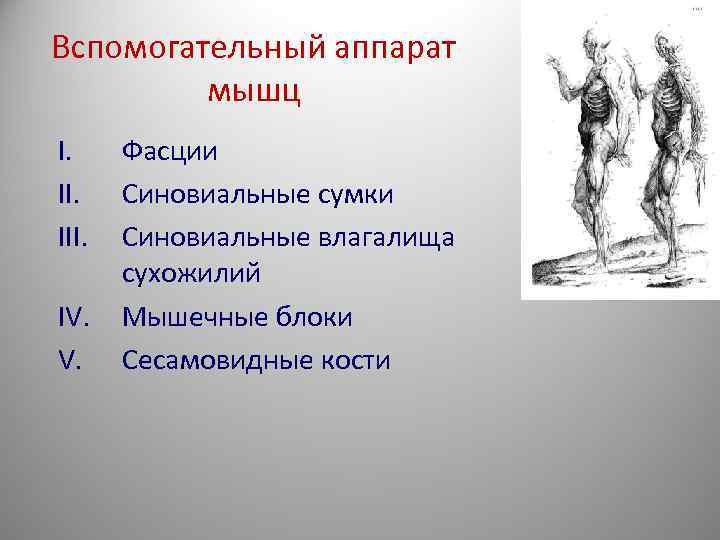 Вспомогательный аппарат мышц

I. Фасции

II. Синовиальные сумки

III. Синовиальные влагалища сухожилий

IV. Мышечные блоки

V. Сесамовидные кости